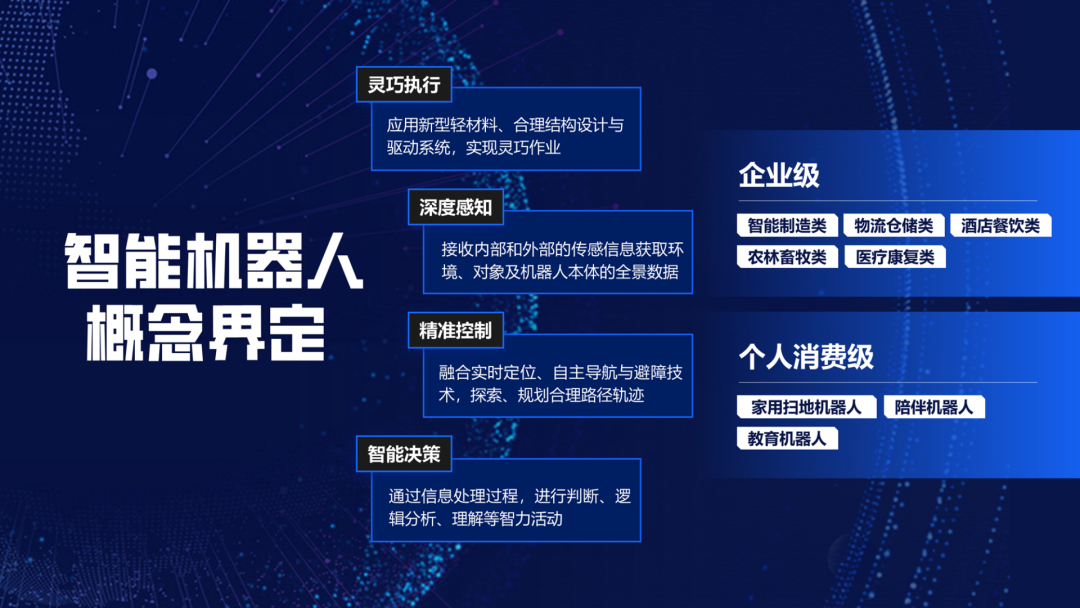 智能机器人概念界定

灵巧执行

应用新型轻材料、合理结构设计与驱动系统，实现灵巧作业

深度感知

接收内部和外部的传感信息获取环境、对象及机器人本体的全景数据

精准控制

融合实时定位、自主导航与避障技术，探索、规划合理路径轨迹

智能决策

通过信息处理过程，进行判断、逻辑分析、理解等智力活动

企业级

智能制造类 物流仓储类 酒店餐饮类
农林畜牧类 医疗康复类

个人消费级

家用扫地机器人 陪伴机器人
教育机器人